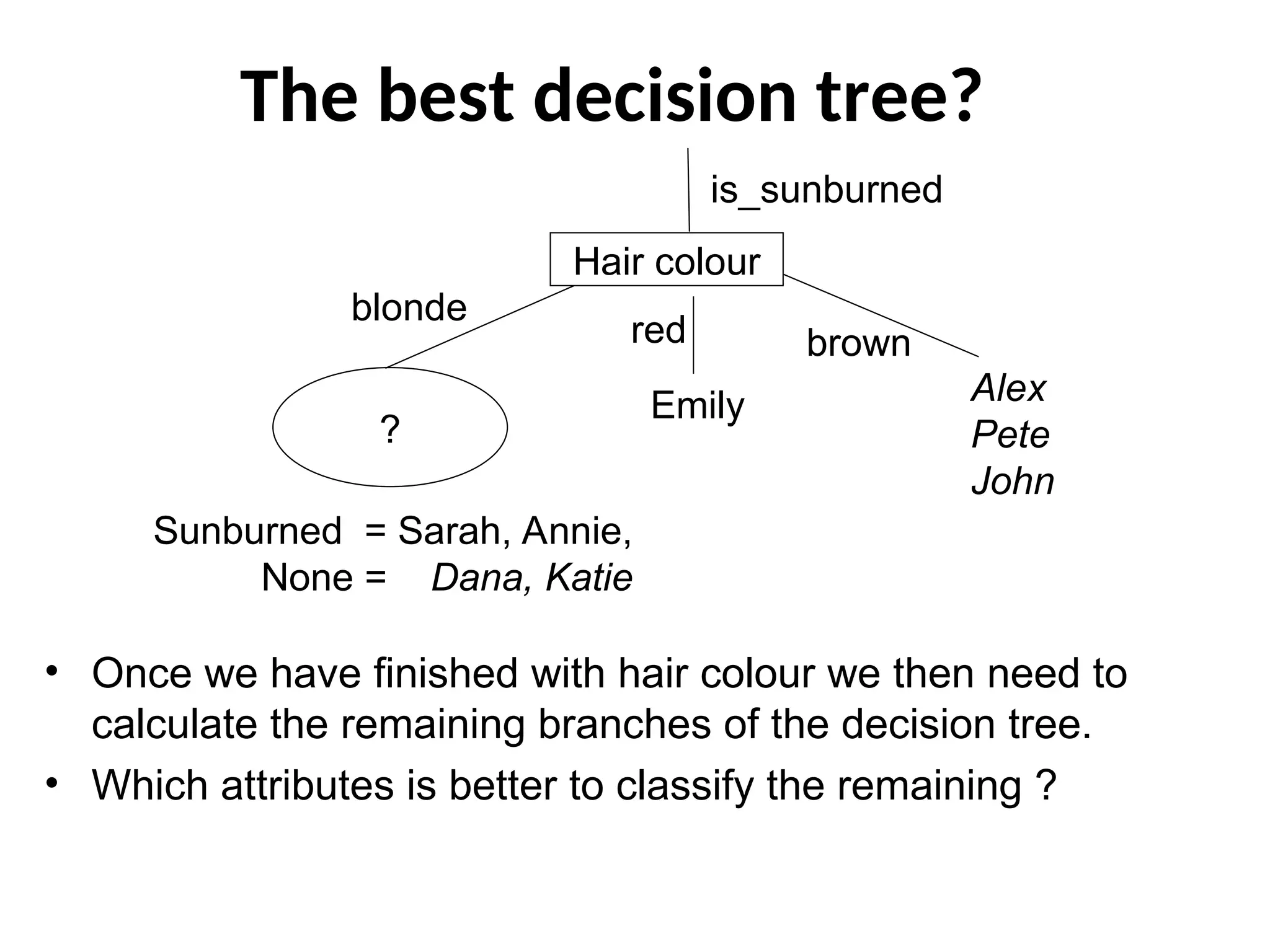 The best decision tree?

is_sunburned

Hair colour

blonde

red

brown

?

Emily

Alex
Pete
John

Sunburned = Sarah, Annie,
None = Dana, Katie

• Once we have finished with hair colour we then need to calculate the remaining branches of the decision tree.

• Which attributes is better to classify the remaining ?